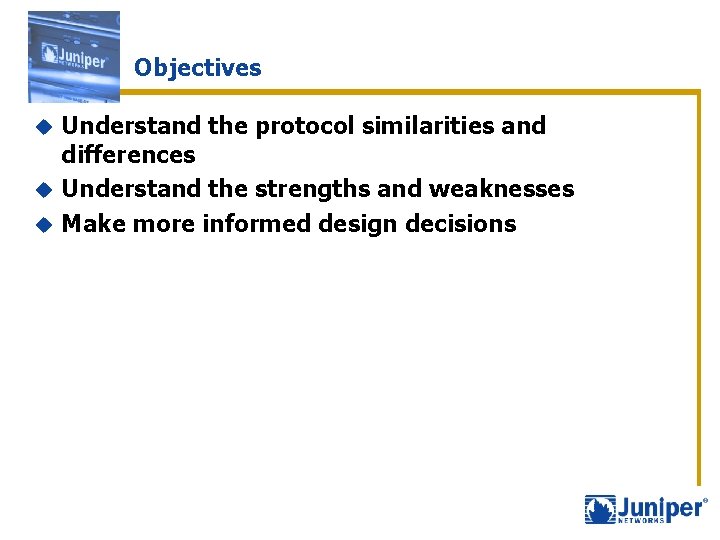 Juniper NETWORKS

Objectives

Understand the protocol similarities and differences

Understand the strengths and weaknesses

Make more informed design decisions

Juniper NETWORKS